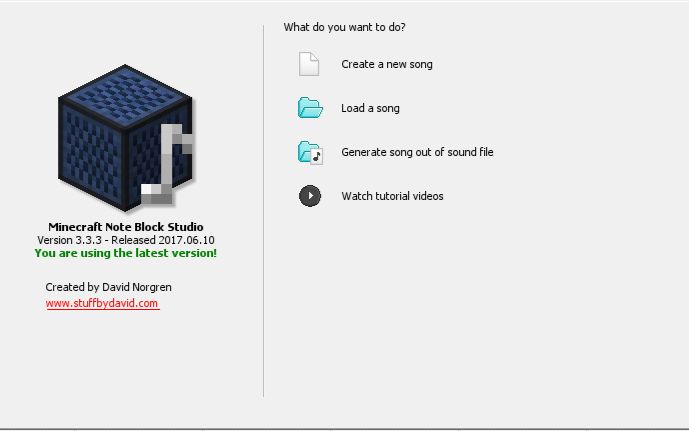 Minecraft Note Block Studio
Version 3.3.3 - Released 2017.06.10
You are using the latest version!

Created by David Norgren
www.stuffbydavid.com

What do you want to do?

Create a new song

Load a song

Generate song out of sound file

Watch tutorial videos